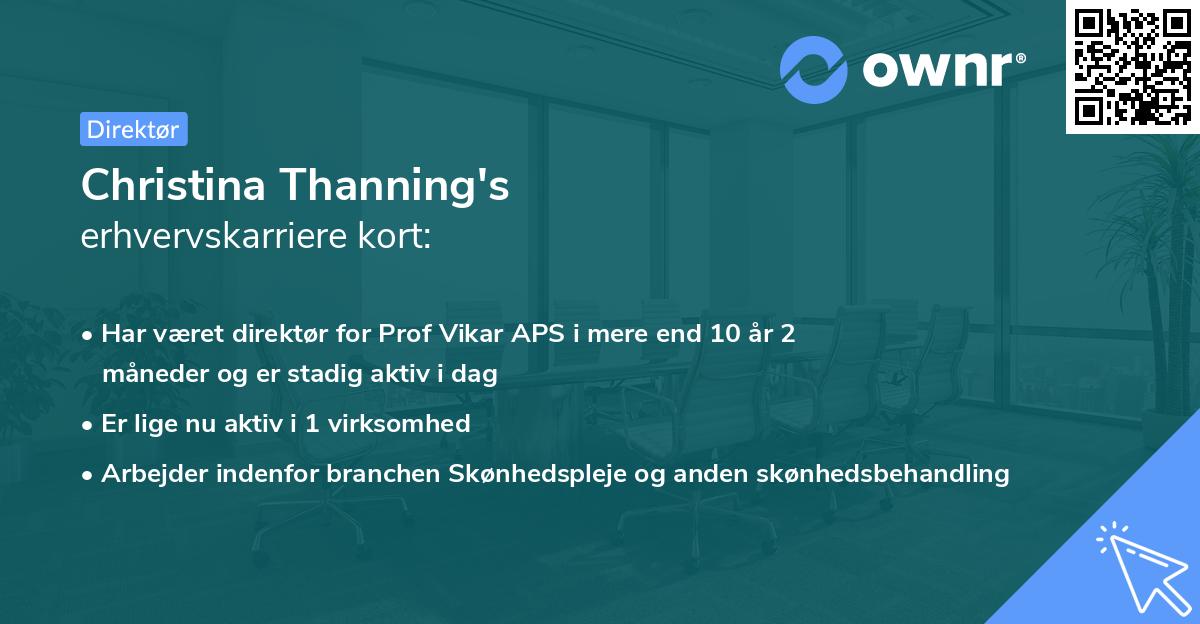 ownr®

Direktør

Christina Thanning's
erhvervskarriere kort:

• Har været direktør for Prof Vikar APS i mere end 10 år 2 måneder og er stadig aktiv i dag

• Er lige nu aktiv i 1 virksomhed

• Arbejder indenfor branchen Skønhedspleje og anden skønhedsbehandling